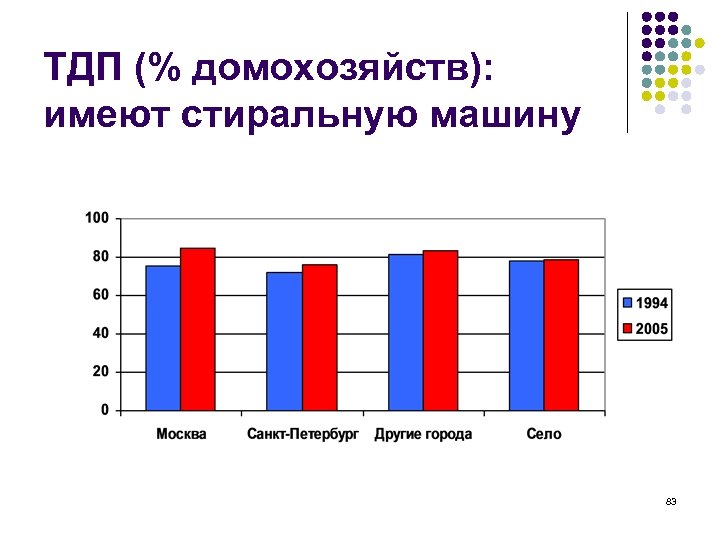 ТДП (% домохозяйств): имеют стиральную машину

100
80
60
40
20
0

Москва
Санкт-Петербург
Другие города
Село

1994
2005

83